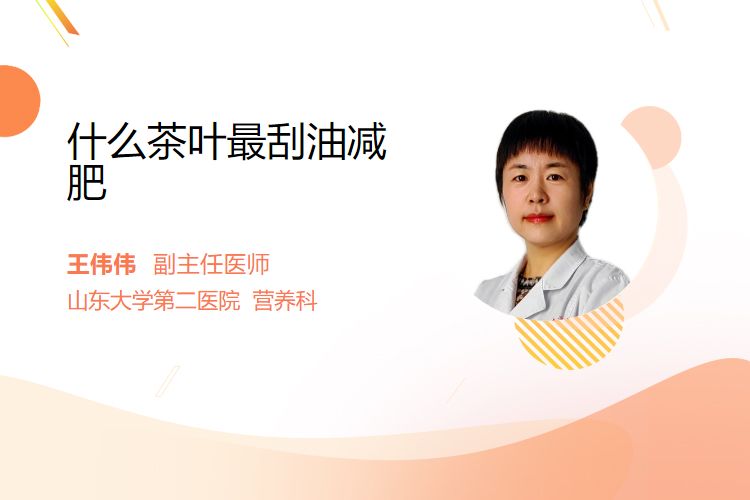 什么茶叶最刮油减肥

王伟伟 副主任医师
山东大学第二医院 营养科